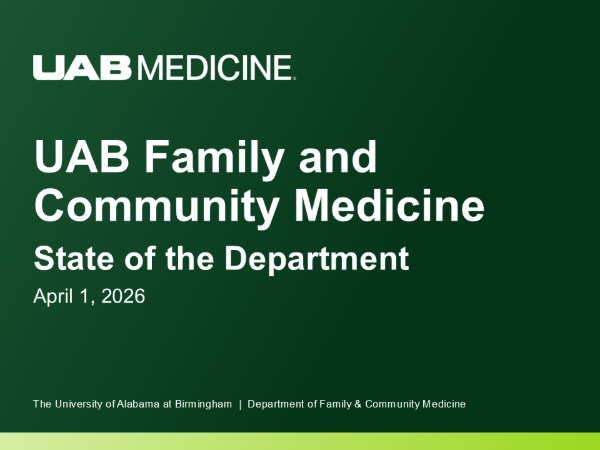 UAB MEDICINE.

UAB Family and Community Medicine

State of the Department

April 1, 2026

The University of Alabama at Birmingham | Department of Family & Community Medicine